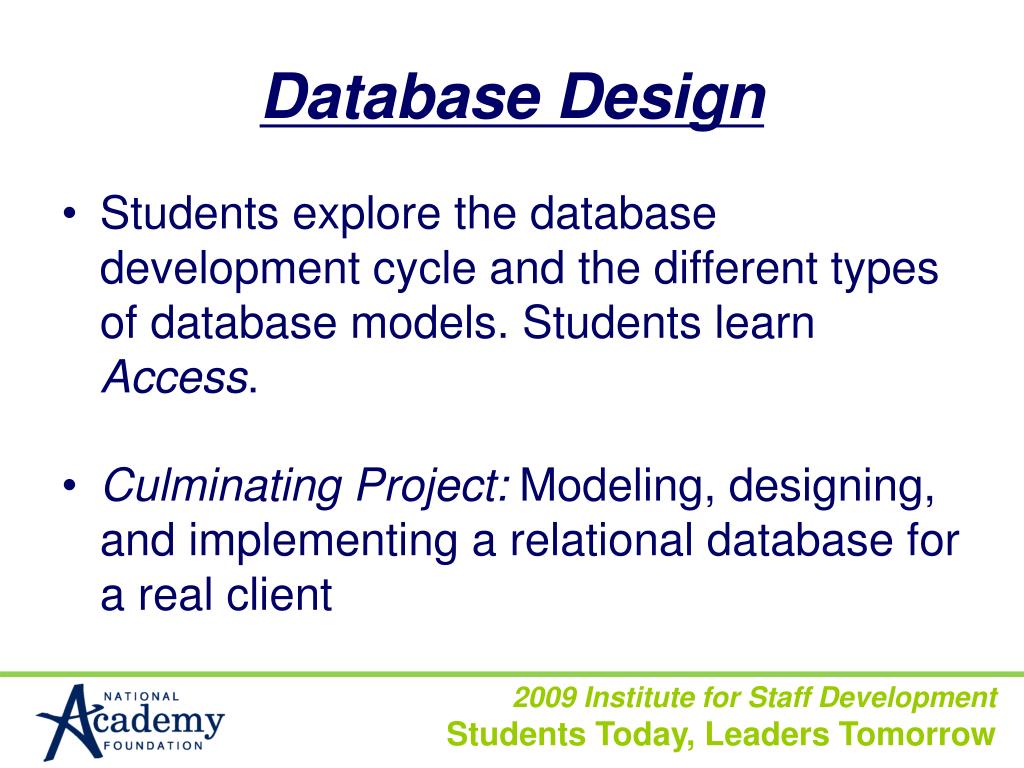 Database Design

• Students explore the database development cycle and the different types of database models. Students learn Access.

• Culminating Project: Modeling, designing, and implementing a relational database for a real client

NATIONAL
Academy
FOUNDATION

2009 Institute for Staff Development
Students Today, Leaders Tomorrow